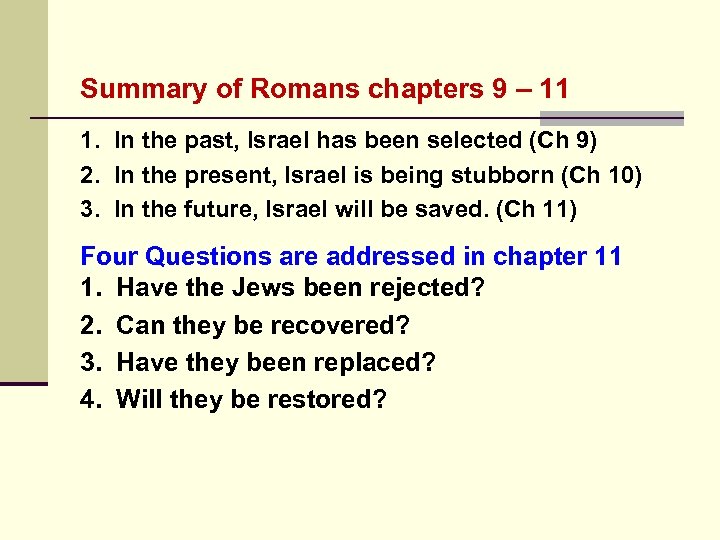 Summary of Romans chapters 9 – 11

1. In the past, Israel has been selected (Ch 9)
2. In the present, Israel is being stubborn (Ch 10)
3. In the future, Israel will be saved. (Ch 11)

Four Questions are addressed in chapter 11
1. Have the Jews been rejected?
2. Can they be recovered?
3. Have they been replaced?
4. Will they be restored?